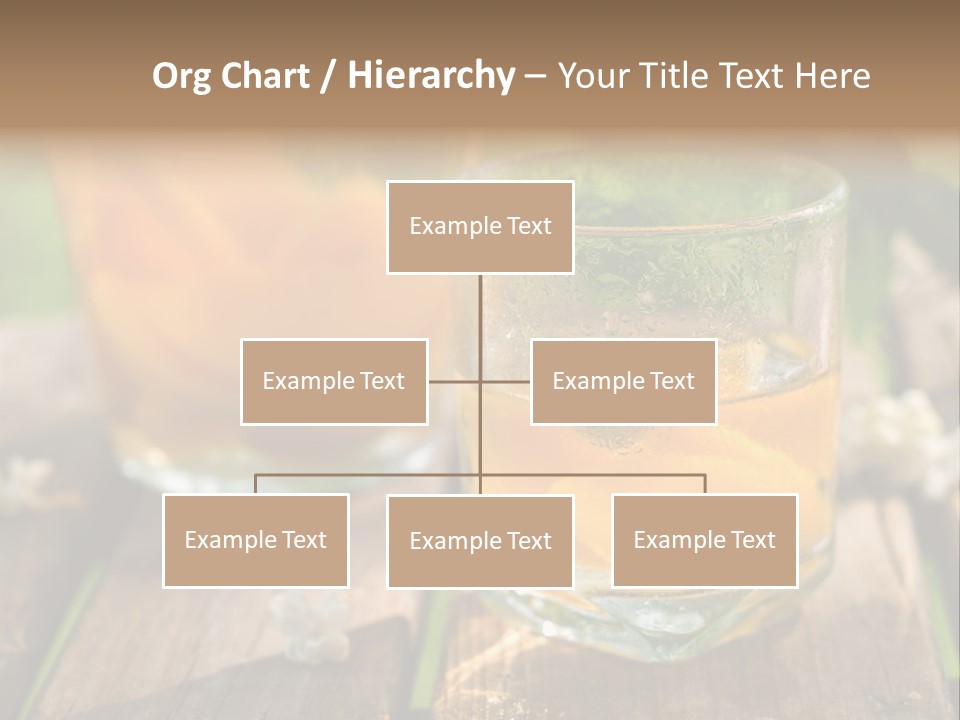 Org Chart / Hierarchy – Your Title Text Here

Example Text

Example Text

Example Text

Example Text

Example Text

Example Text